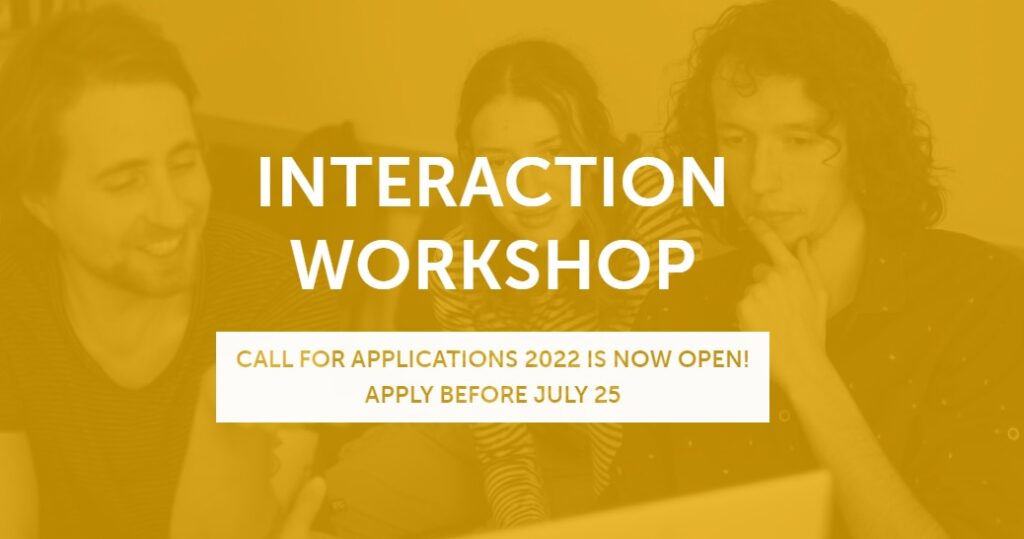 INTERACTION WORKSHOP

CALL FOR APPLICATIONS 2022 IS NOW OPEN!
APPLY BEFORE JULY 25